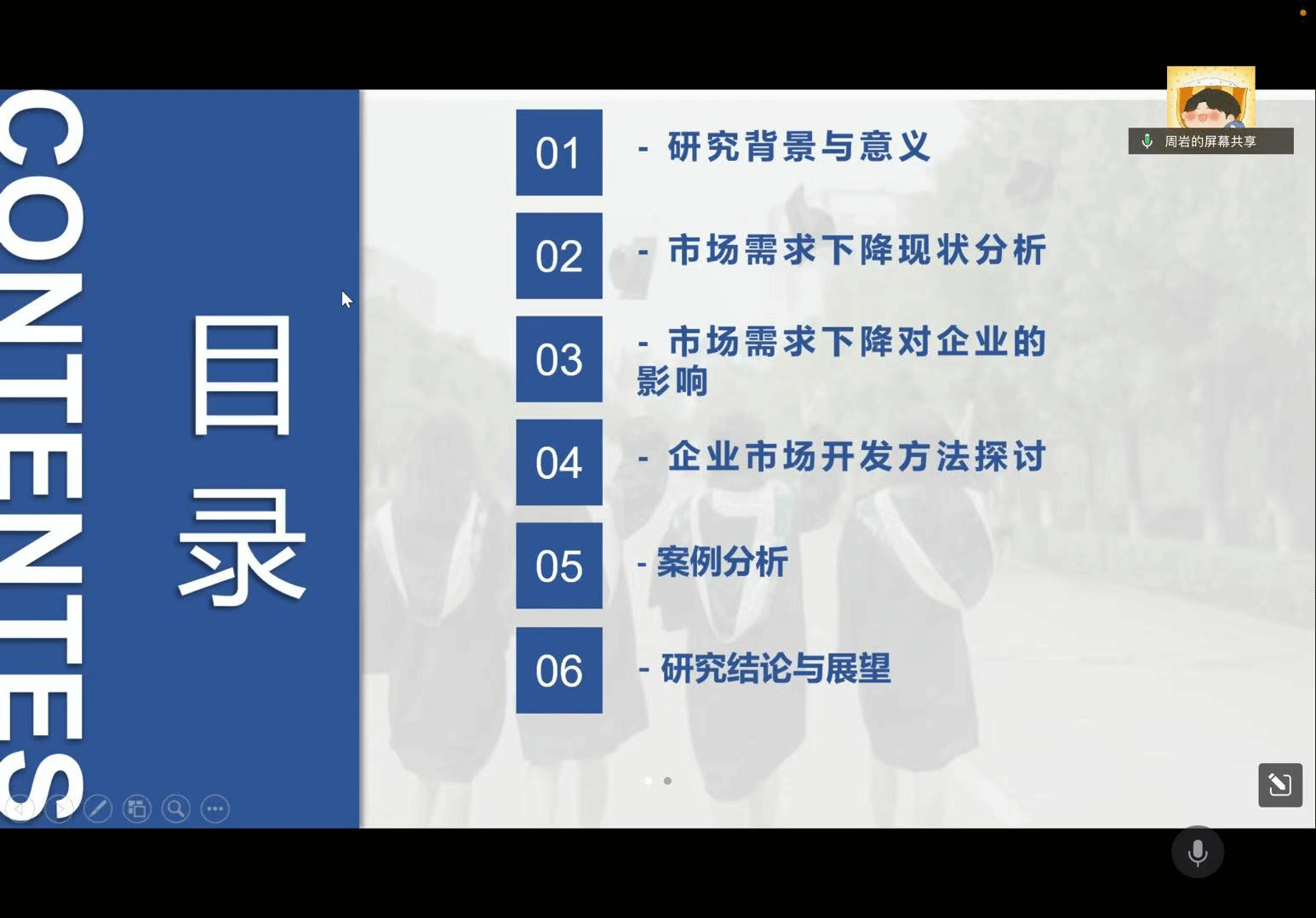 CONTENTES

目录

01 - 研究背景与意义

02 - 市场需求下降现状分析

03 - 市场需求下降对企业的影响

04 - 企业市场开发方法探讨

05 - 案例分析

06 - 研究结论与展望

周岩的屏幕共享